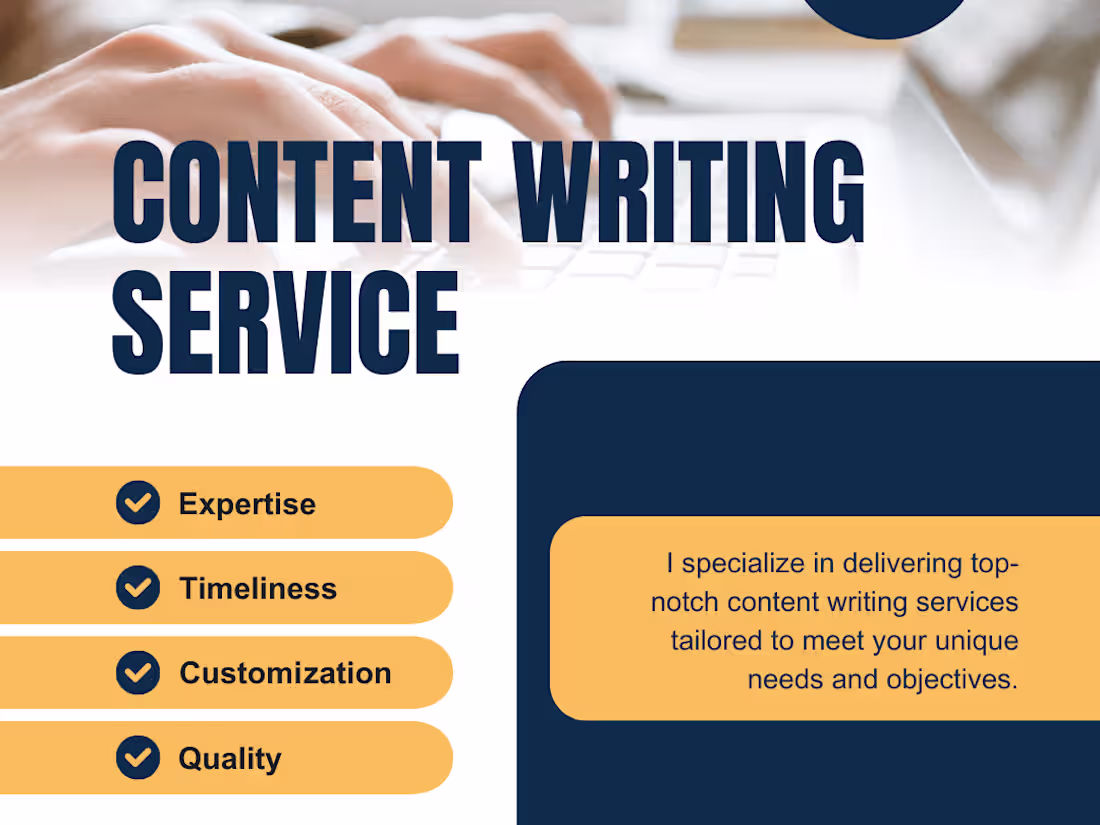 CONTENT WRITING SERVICE

Expertise

Timeliness

Customization

Quality

I specialize in delivering top-notch content writing services tailored to meet your unique needs and objectives.